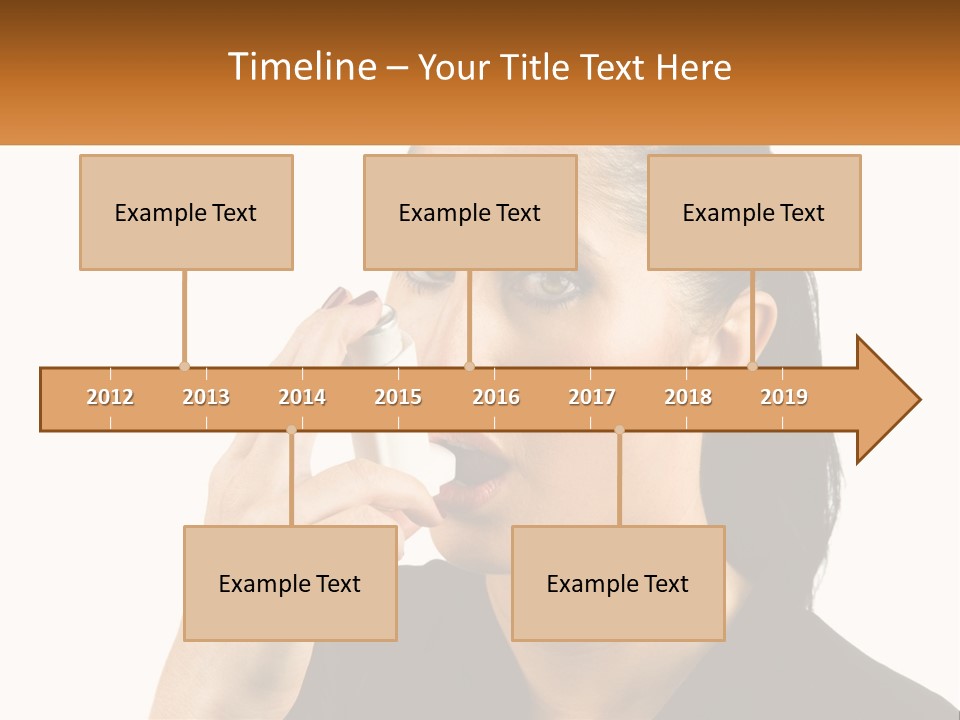 Timeline – Your Title Text Here

Example Text

Example Text

Example Text

2012 2013 2014 2015 2016 2017 2018 2019

Example Text

Example Text